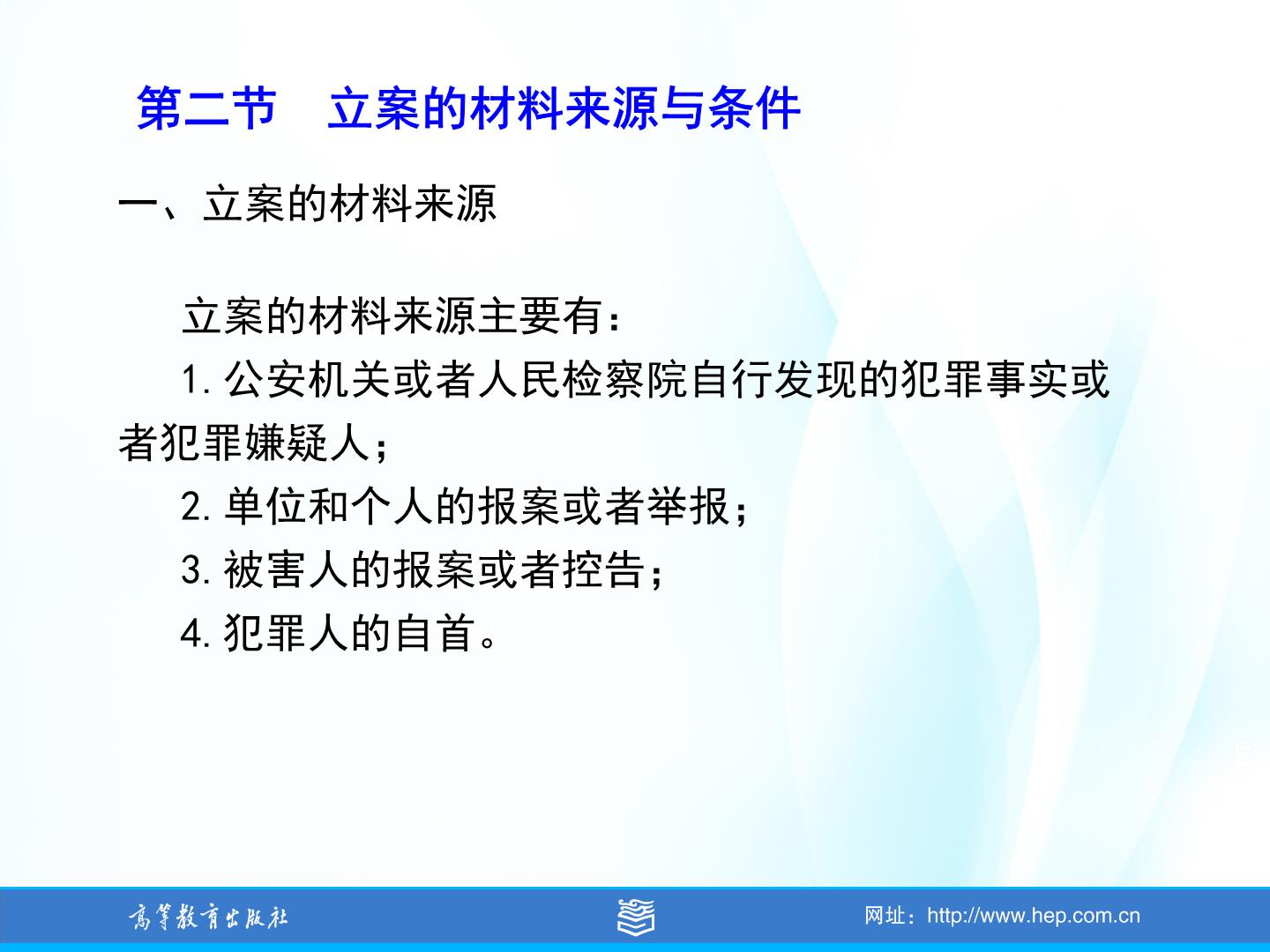 第二节　立案的材料来源与条件

一、立案的材料来源

立案的材料来源主要有：

1. 公安机关或者人民检察院自行发现的犯罪事实或者犯罪嫌疑人；

2. 单位和个人的报案或者举报；

3. 被害人的报案或者控告；

4. 犯罪人的自首。

高等教育出版社

网址：http://www.hep.com.cn